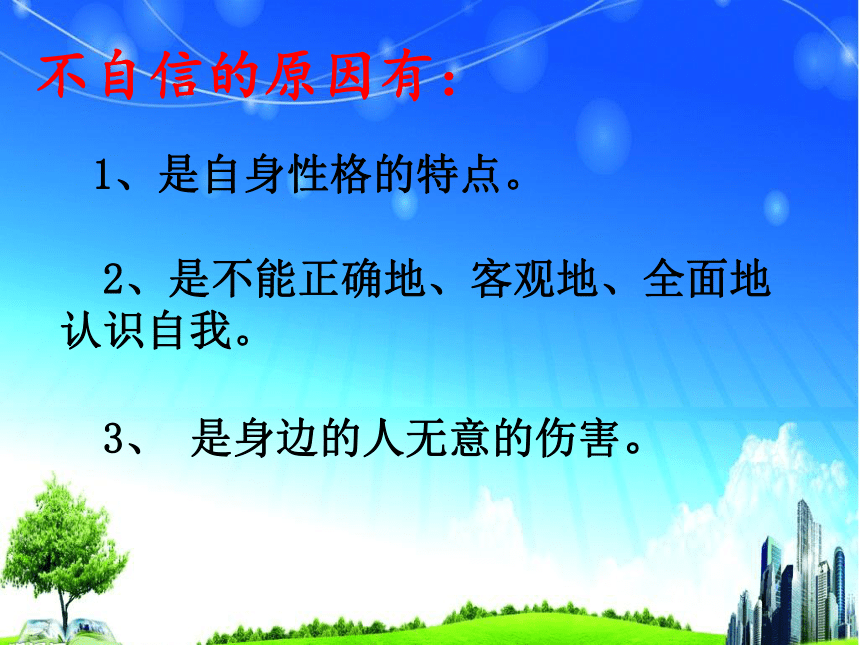 不自信的原因有：

1、是自身性格的特点。

2、是不能正确地、客观地、全面地认识自我。

3、 是身边的人无意的伤害。